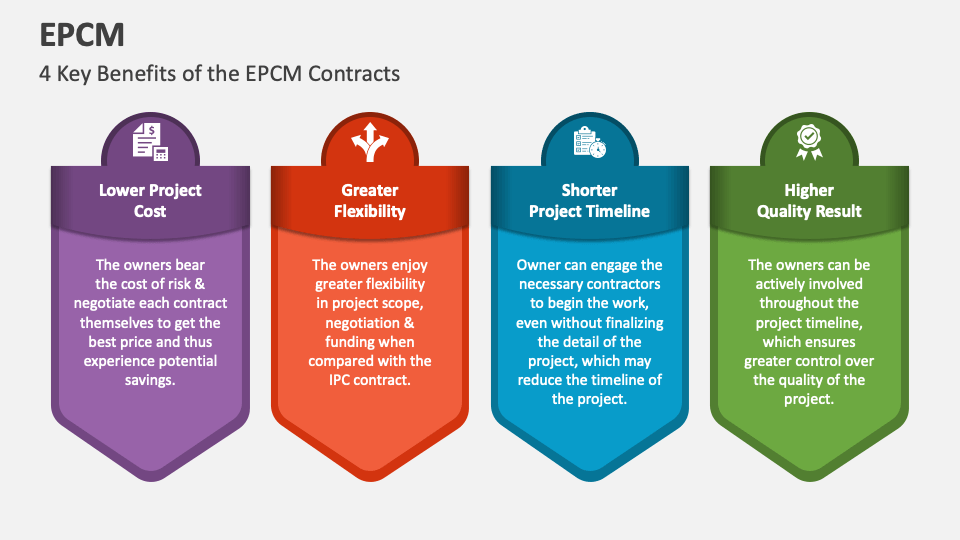 EPCM

4 Key Benefits of the EPCM Contracts

Lower Project Cost

The owners bear the cost of risk & negotiate each contract themselves to get the best price and thus experience potential savings.

Greater Flexibility

The owners enjoy greater flexibility in project scope, negotiation & funding when compared with the IPC contract.

Shorter Project Timeline

Owner can engage the necessary contractors to begin the work, even without finalizing the detail of the project, which may reduce the timeline of the project.

Higher Quality Result

The owners can be actively involved throughout the project timeline, which ensures greater control over the quality of the project.